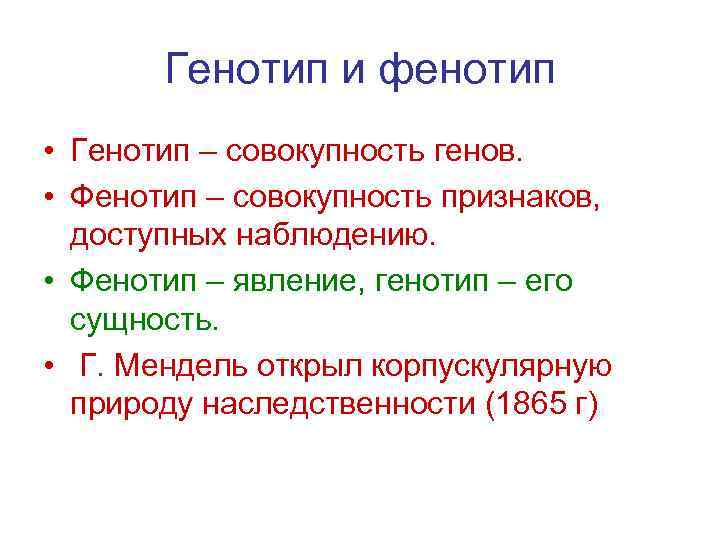 Генотип и фенотип

• Генотип – совокупность генов.

• Фенотип – совокупность признаков, доступных наблюдению.

• Фенотип – явление, генотип – его сущность.

• Г. Мендель открыл корпускулярную природу наследственности (1865 г)